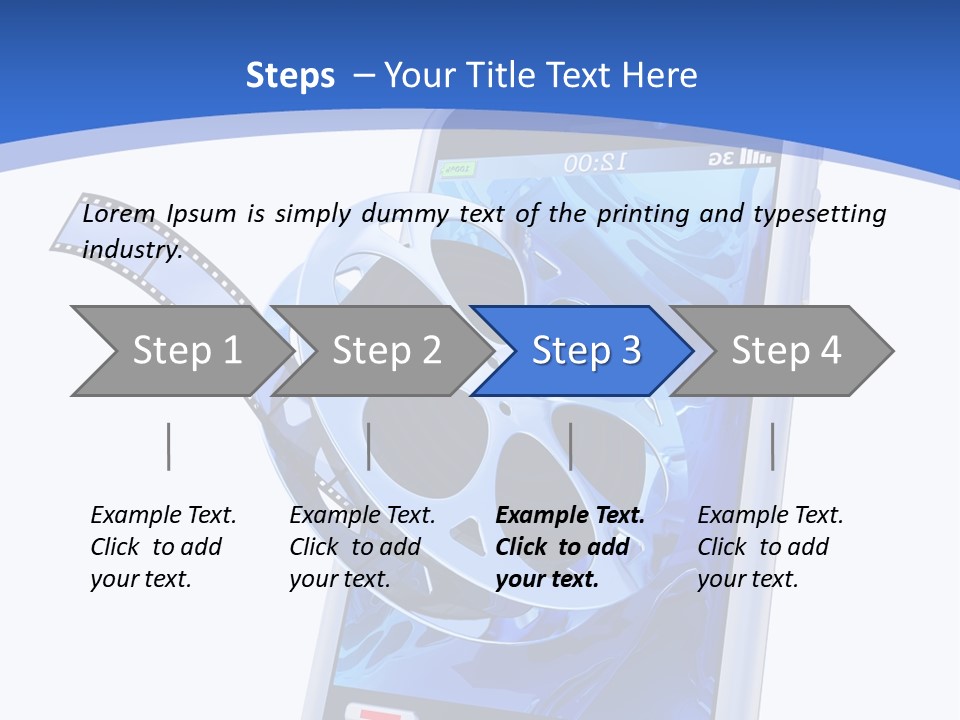 Steps – Your Title Text Here

Lorem Ipsum is simply dummy text of the printing and typesetting industry.

Step 1

Step 2

Step 3

Step 4

Example Text. Click to add your text.

Example Text. Click to add your text.

Example Text. Click to add your text.

Example Text. Click to add your text.